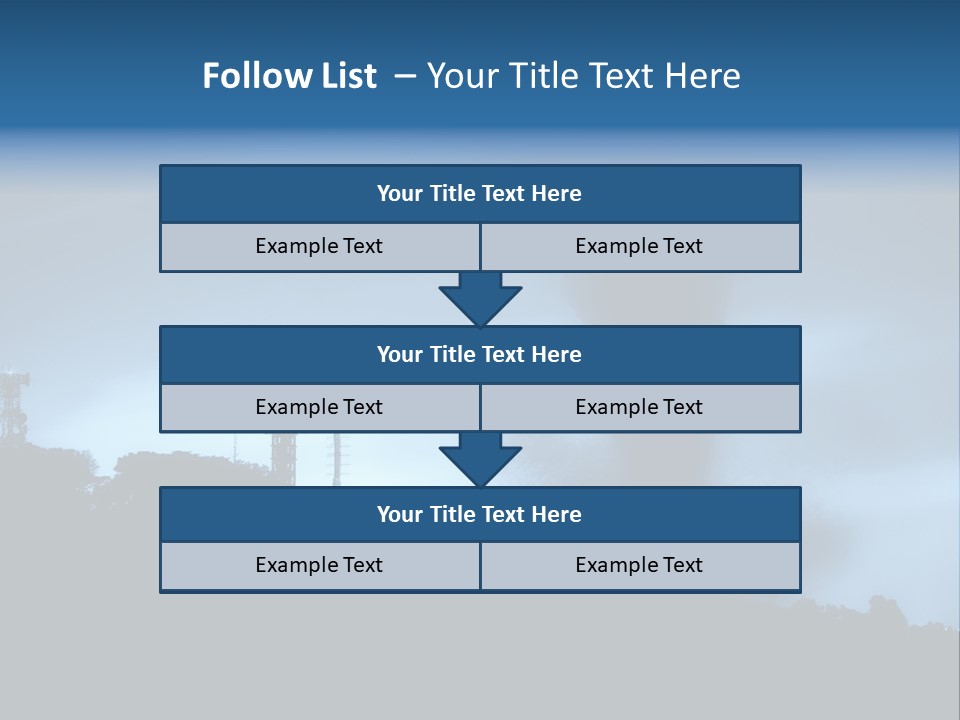 Follow List – Your Title Text Here

Your Title Text Here

Example Text

Example Text

Your Title Text Here

Example Text

Example Text

Your Title Text Here

Example Text

Example Text